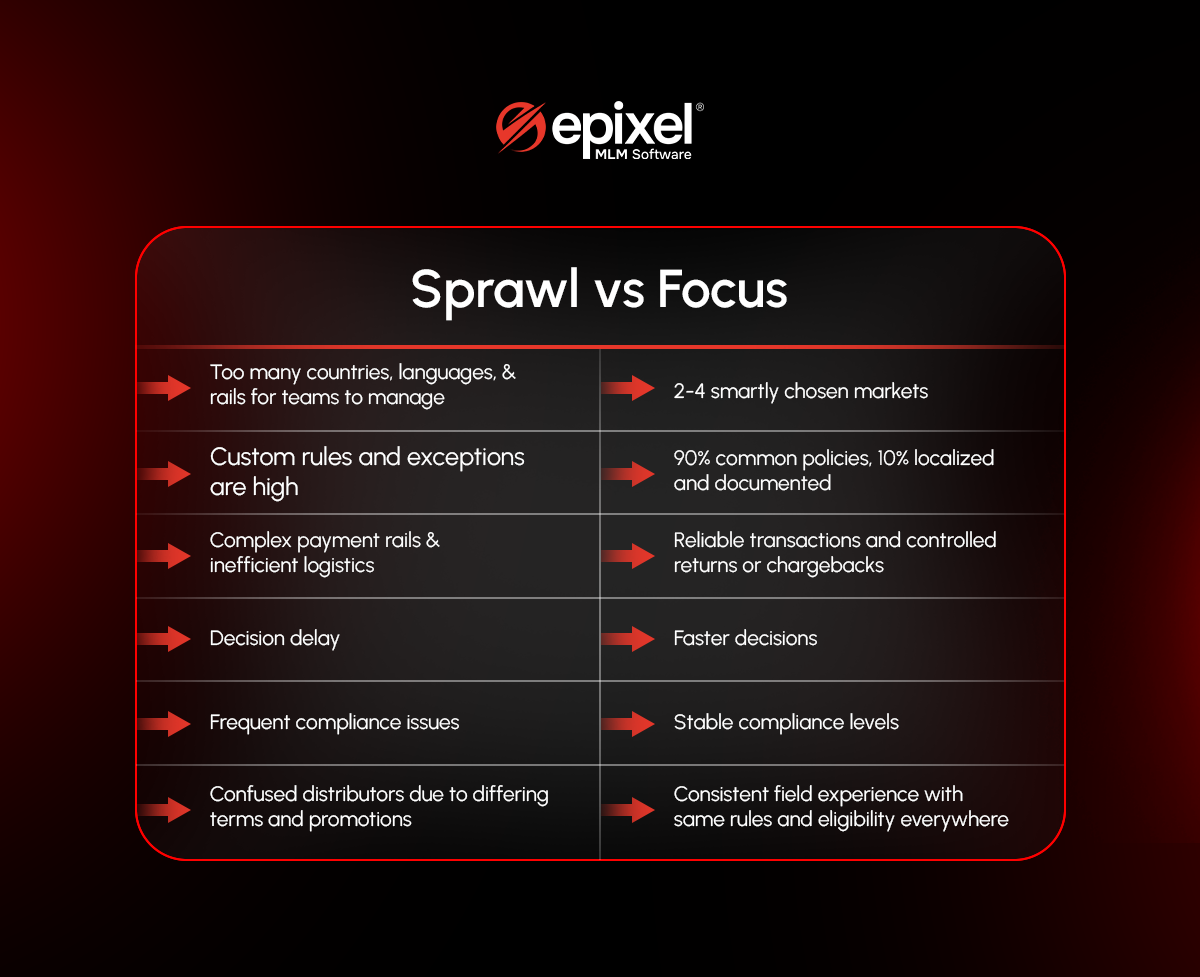 epixel®
MLM Software

Sprawl vs Focus

| | |
|---|---|
| Too many countries, languages, & rails for teams to manage | 2-4 smartly chosen markets |
| Custom rules and exceptions are high | 90% common policies, 10% localized and documented |
| Complex payment rails & inefficient logistics | Reliable transactions and controlled returns or chargebacks |
| Decision delay | Faster decisions |
| Frequent compliance issues | Stable compliance levels |
| Confused distributors due to differing terms and promotions | Consistent field experience with same rules and eligibility everywhere |